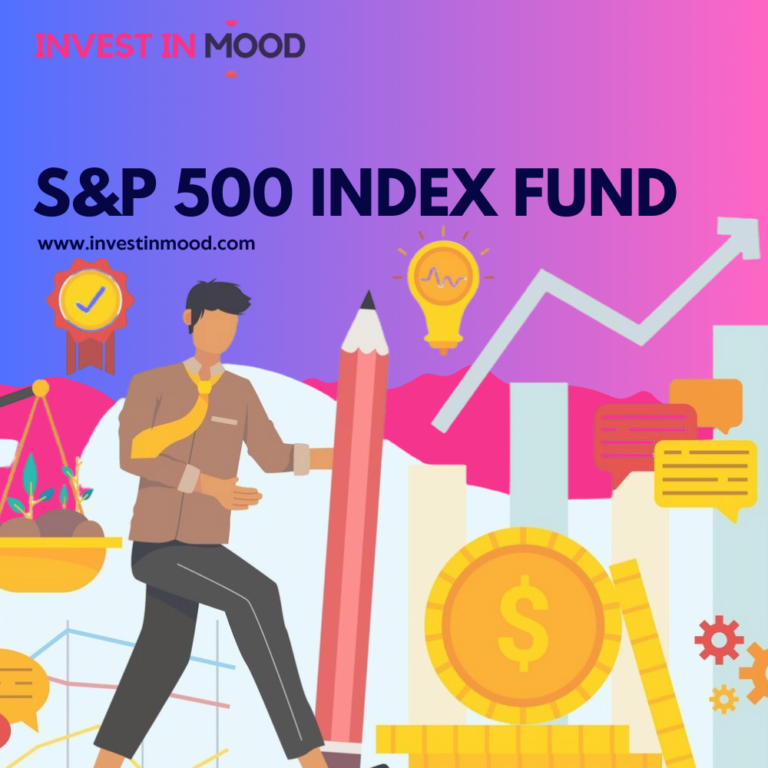 INVEST IN MOOD

S&P 500 INDEX FUND

www.investinmood.com

$